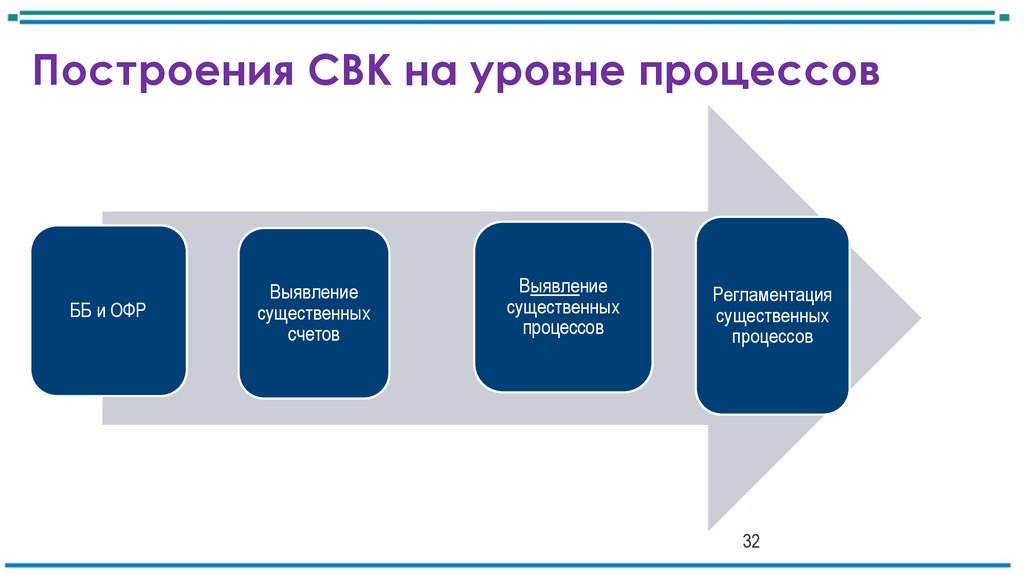 Построения СВК на уровне процессов

ББ и ОФР

Выявление существенных счетов

Выявление существенных процессов

Регламентация существенных процессов

32